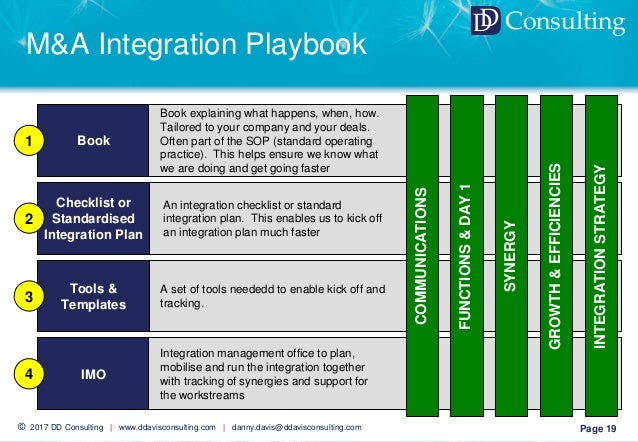 DD Consulting

M&A Integration Playbook

1 Book
Book explaining what happens, when, how. Tailored to your company and your deals. Often part of the SOP (standard operating practice). This helps ensure we know what we are doing and get going faster

2 Checklist or Standardised Integration Plan
An integration checklist or standard integration plan. This enables us to kick off an integration plan much faster

3 Tools & Templates
A set of tools neededd to enable kick off and tracking.

4 IMO
Integration management office to plan, mobilise and run the integration together with tracking of synergies and support for the workstreams

COMMUNICATIONS
FUNCTIONS & DAY 1
SYNERGY
GROWTH & EFFICIENCIES
INTEGRATION STRATEGY

© 2017 DD Consulting | www.ddavisconsulting.com | danny.davis@ddavisconsulting.com

Page 19